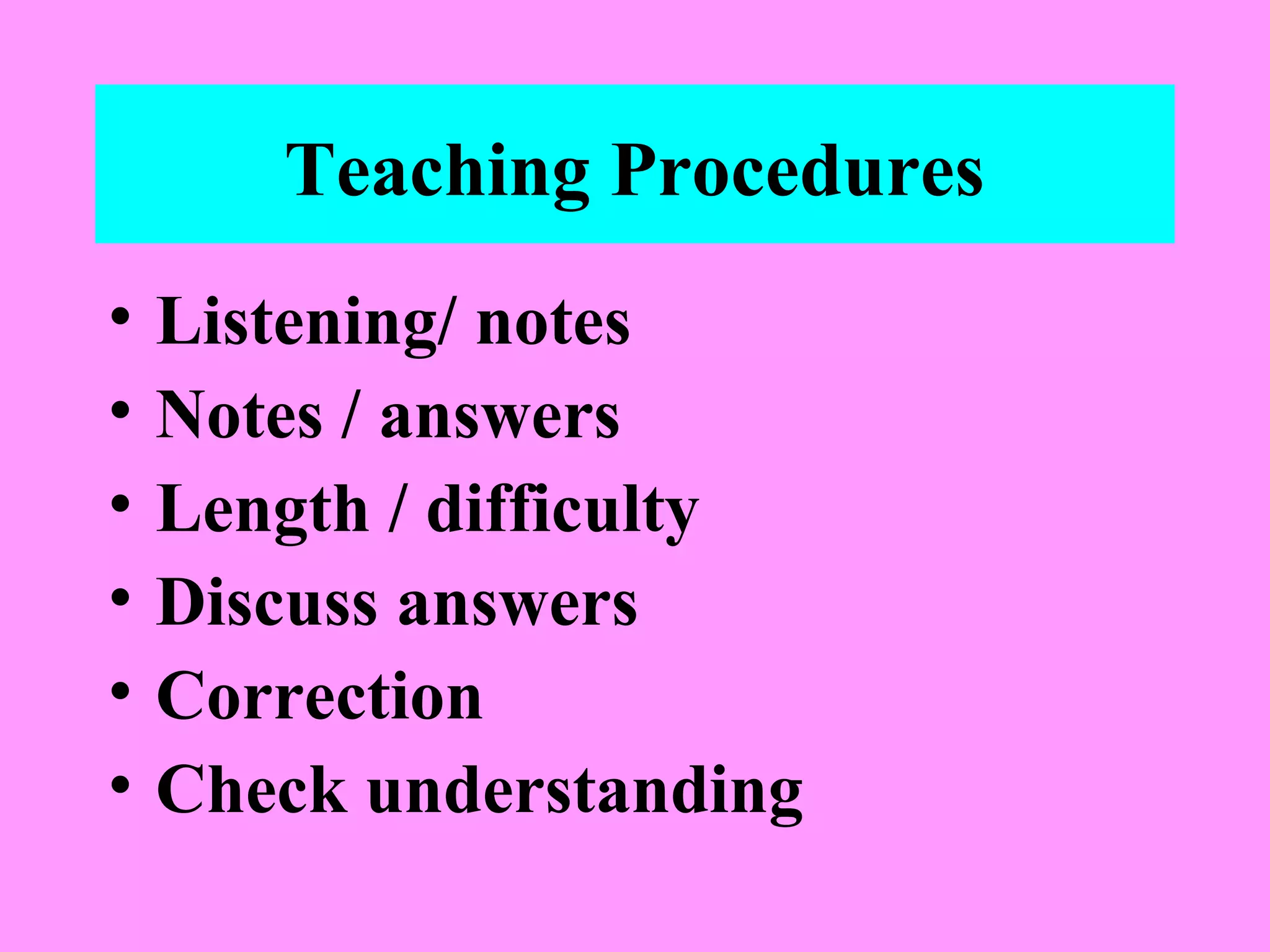 Teaching Procedures

• Listening/ notes
• Notes / answers
• Length / difficulty
• Discuss answers
• Correction
• Check understanding